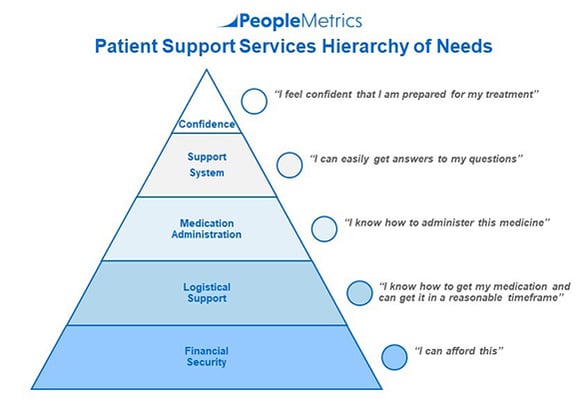 PeopleMetrics
Patient Support Services Hierarchy of Needs

Confidence
"I feel confident that I am prepared for my treatment"

Support System
"I can easily get answers to my questions"

Medication Administration
"I know how to administer this medicine"

Logistical Support
"I know how to get my medication and can get it in a reasonable timeframe"

Financial Security
"I can afford this"